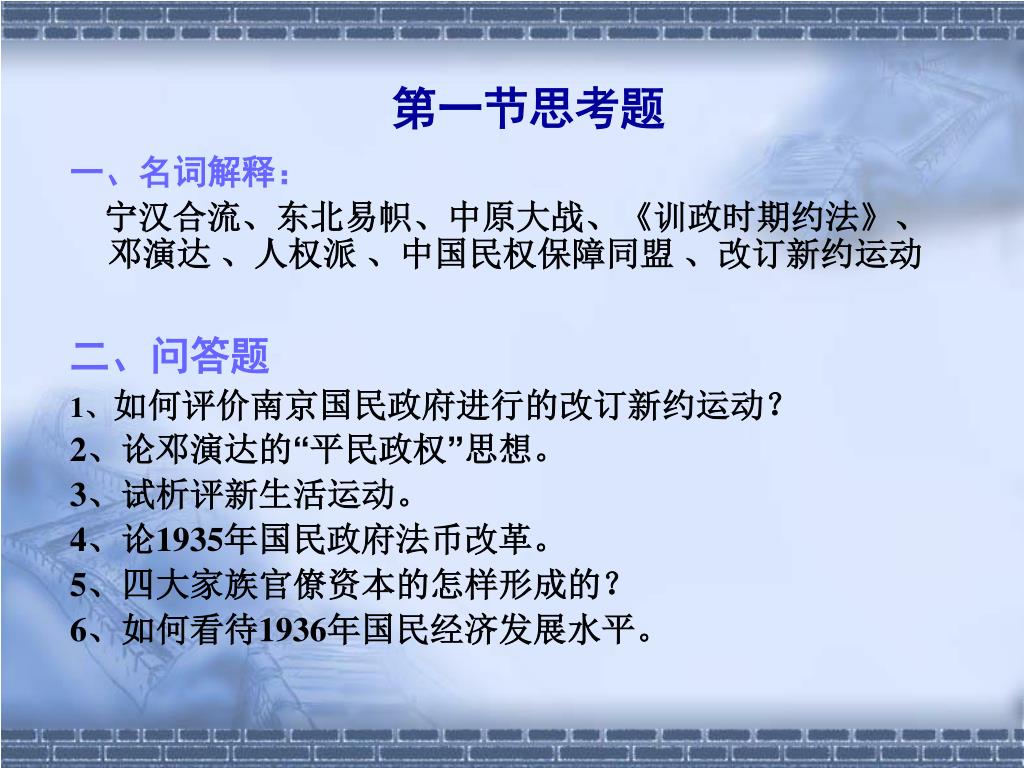 第一节思考题

一、名词解释：

宁汉合流、东北易帜、中原大战、《训政时期约法》、邓演达 、人权派 、中国民权保障同盟 、改订新约运动

二、问答题

1、如何评价南京国民政府进行的改订新约运动？

2、论邓演达的“平民政权”思想。

3、试析评新生活运动。

4、论1935年国民政府法币改革。

5、四大家族官僚资本的怎样形成的？

6、如何看待1936年国民经济发展水平。